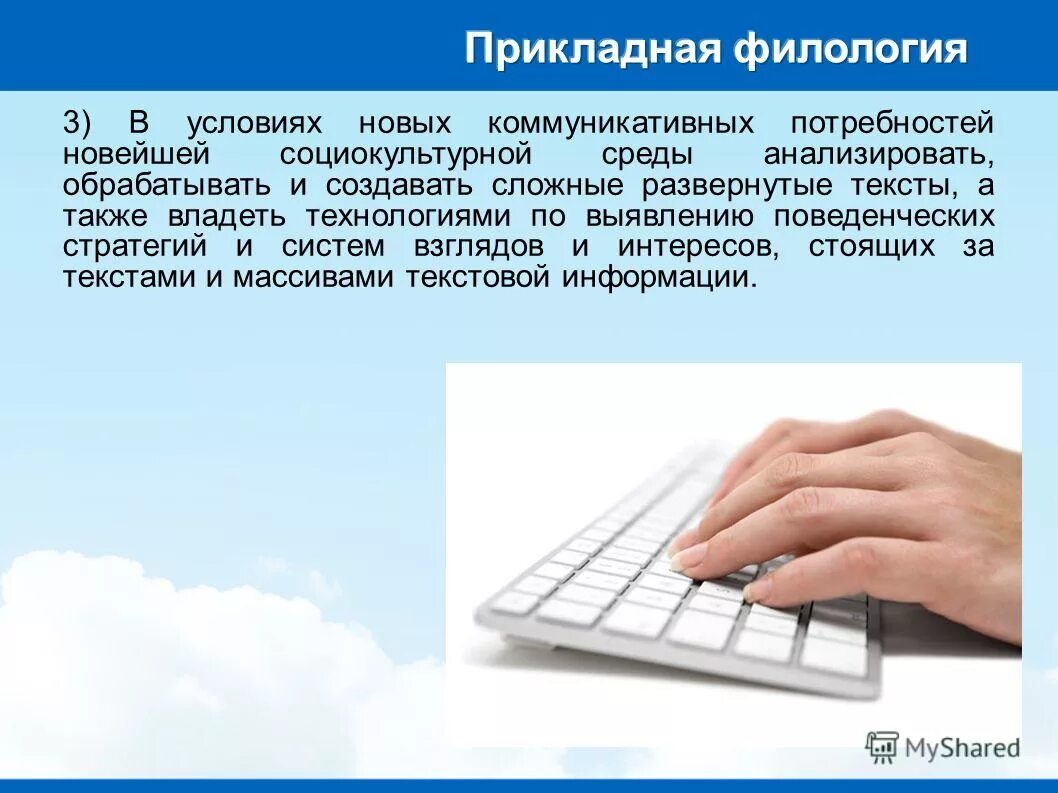 Прикладная филология

3) В условиях новых коммуникативных потребностей новейшей социокультурной среды анализировать, обрабатывать и создавать сложные развернутые тексты, а также владеть технологиями по выявлению поведенческих стратегий и систем взглядов и интересов, стоящих за текстами и массивами текстовой информации.

MyShared